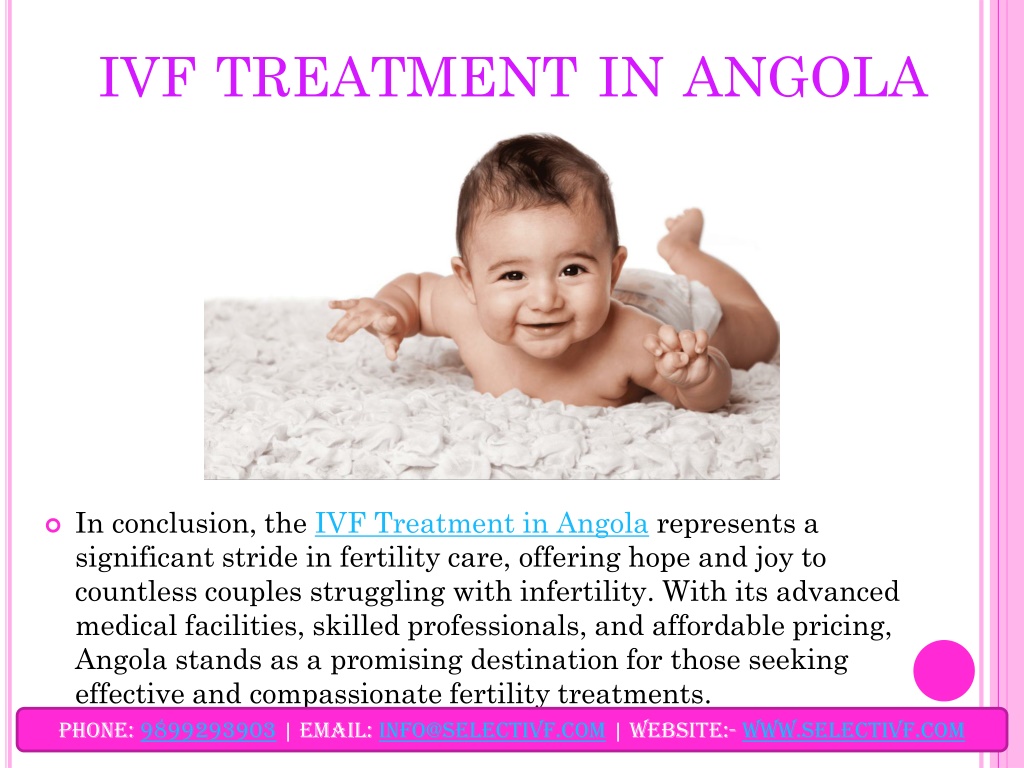 IVF TREATMENT IN ANGOLA

In conclusion, the IVF Treatment in Angola represents a significant stride in fertility care, offering hope and joy to countless couples struggling with infertility. With its advanced medical facilities, skilled professionals, and affordable pricing, Angola stands as a promising destination for those seeking effective and compassionate fertility treatments.

PHONE: 9899293903 | EMAIL: INFO@SELECTIVF.COM | WEBSITE:- WWW.SELECTIVF.COM